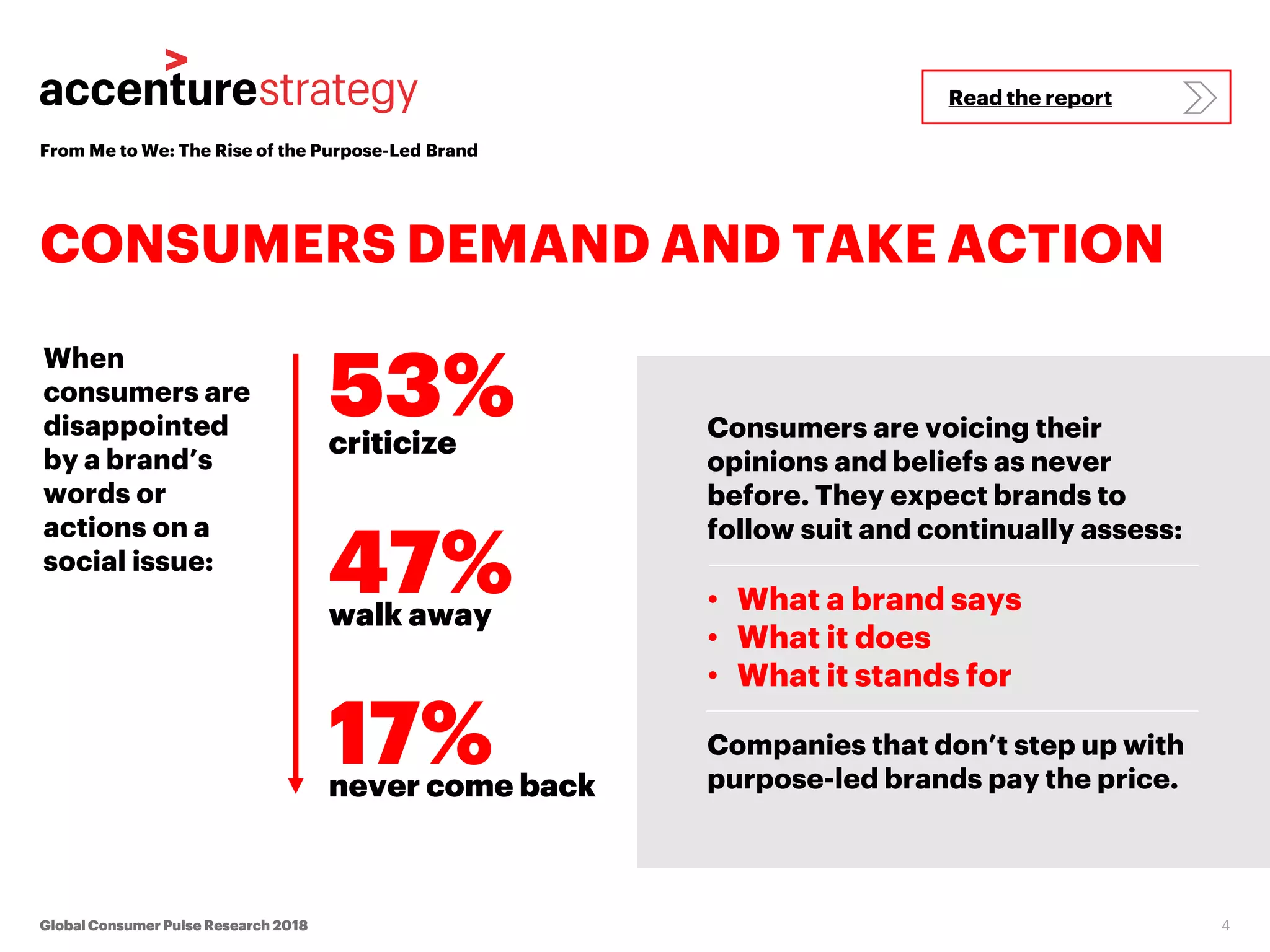 accenturestrategy

Read the report

From Me to We: The Rise of the Purpose-Led Brand

CONSUMERS DEMAND AND TAKE ACTION

When consumers are disappointed by a brand's words or actions on a social issue:

53%
criticize

47%
walk away

17%
never come back

Consumers are voicing their opinions and beliefs as never before. They expect brands to follow suit and continually assess:

• What a brand says
• What it does
• What it stands for

Companies that don't step up with purpose-led brands pay the price.

Global Consumer Pulse Research 2018

4